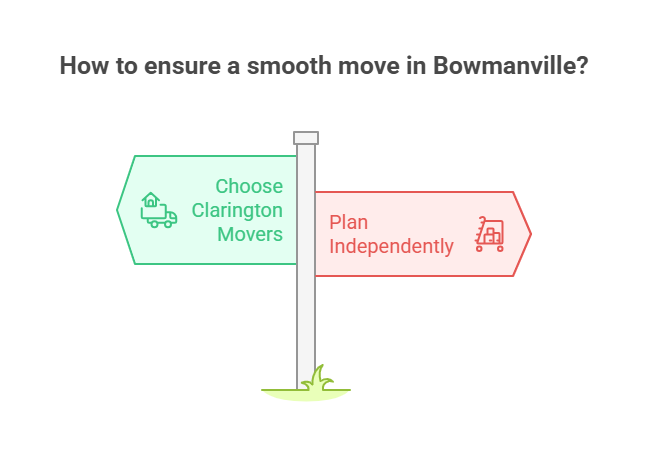 How to ensure a smooth move in Bowmanville?

Choose Clarington Movers

Plan Independently